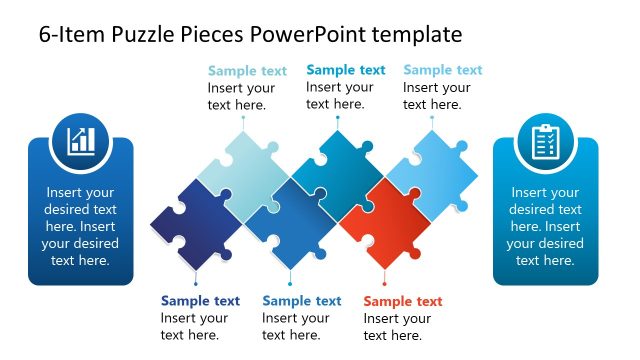 6-Item Puzzle Pieces PowerPoint template

Sample text
Insert your text here.

Sample text
Insert your text here.

Sample text
Insert your text here.

Insert your desired text here. Insert your desired text here.

Insert your desired text here. Insert your desired text here.

Sample text
Insert your text here.

Sample text
Insert your text here.

Sample text
Insert your text here.